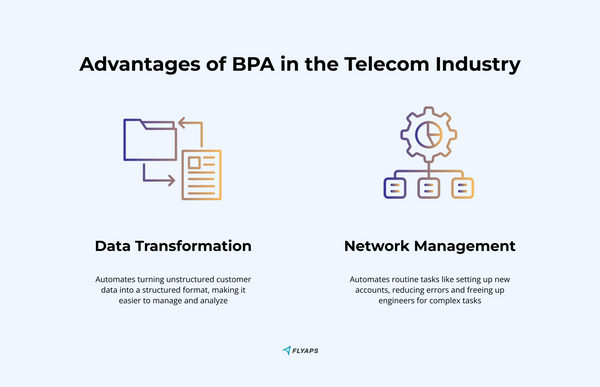 Advantages of BPA in the Telecom Industry

Data Transformation

Automates turning unstructured customer data into a structured format, making it easier to manage and analyze

Network Management

Automates routine tasks like setting up new accounts, reducing errors and freeing up engineers for complex tasks

FLYAPS